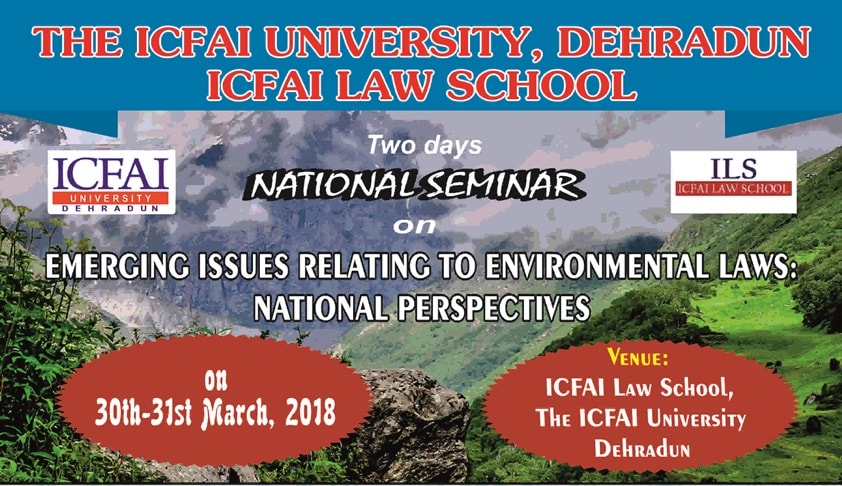 THE ICFAI UNIVERSITY, DEHRADUN
ICFAI LAW SCHOOL

ICFAI
UNIVERSITY
DEHRADUN

Two days

NATIONAL SEMINAR

on

ILS
ICFAI LAW SCHOOL

EMERGING ISSUES RELATING TO ENVIRONMENTAL LAWS: NATIONAL PERSPECTIVES

on
30th-31st March, 2018

VENUE:
ICFAI LAW SCHOOL,
THE ICFAI UNIVERSITY
DEHRADUN